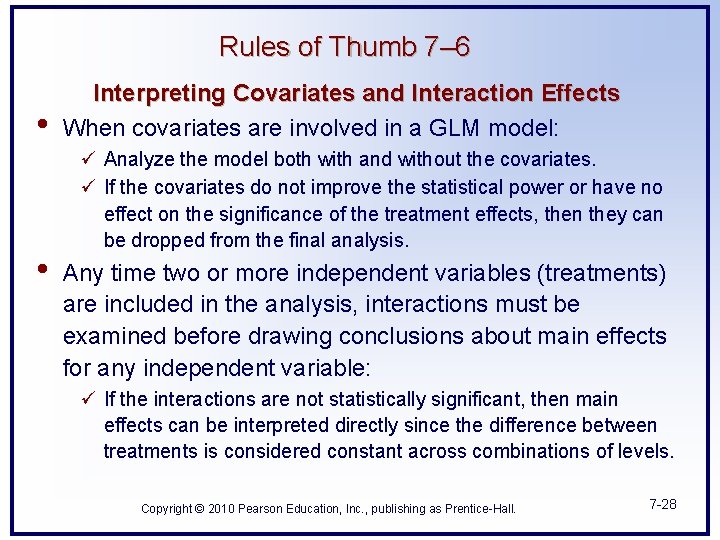 Rules of Thumb 7–6

Interpreting Covariates and Interaction Effects

• When covariates are involved in a GLM model:
✓ Analyze the model both with and without the covariates.
✓ If the covariates do not improve the statistical power or have no effect on the significance of the treatment effects, then they can be dropped from the final analysis.

• Any time two or more independent variables (treatments) are included in the analysis, interactions must be examined before drawing conclusions about main effects for any independent variable:
✓ If the interactions are not statistically significant, then main effects can be interpreted directly since the difference between treatments is considered constant across combinations of levels.

Copyright © 2010 Pearson Education, Inc., publishing as Prentice-Hall.

7-28